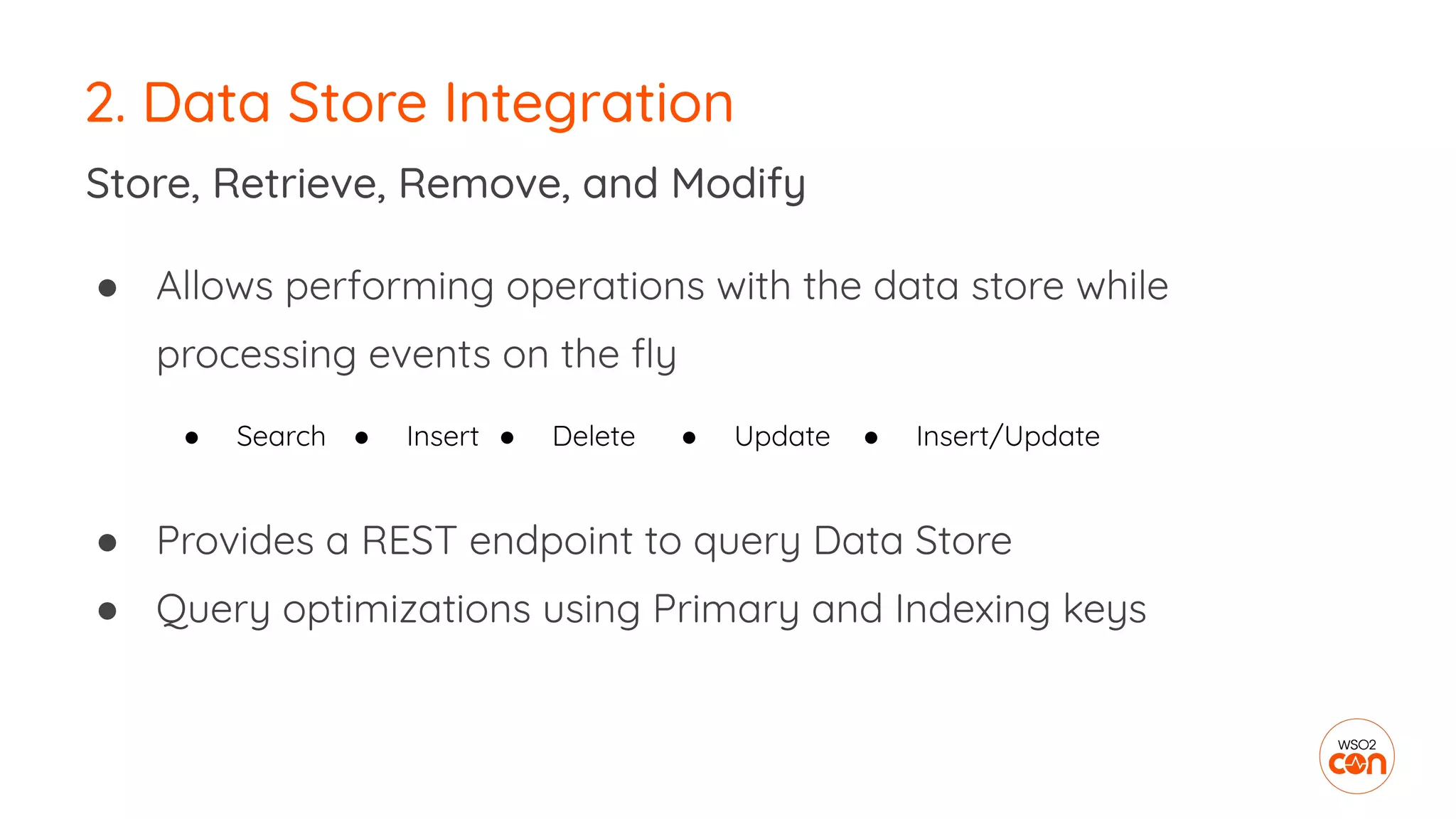 2. Data Store Integration

Store, Retrieve, Remove, and Modify

● Allows performing operations with the data store while processing events on the fly

● Search ● Insert ● Delete ● Update ● Insert/Update

● Provides a REST endpoint to query Data Store
● Query optimizations using Primary and Indexing keys

WSO2 con